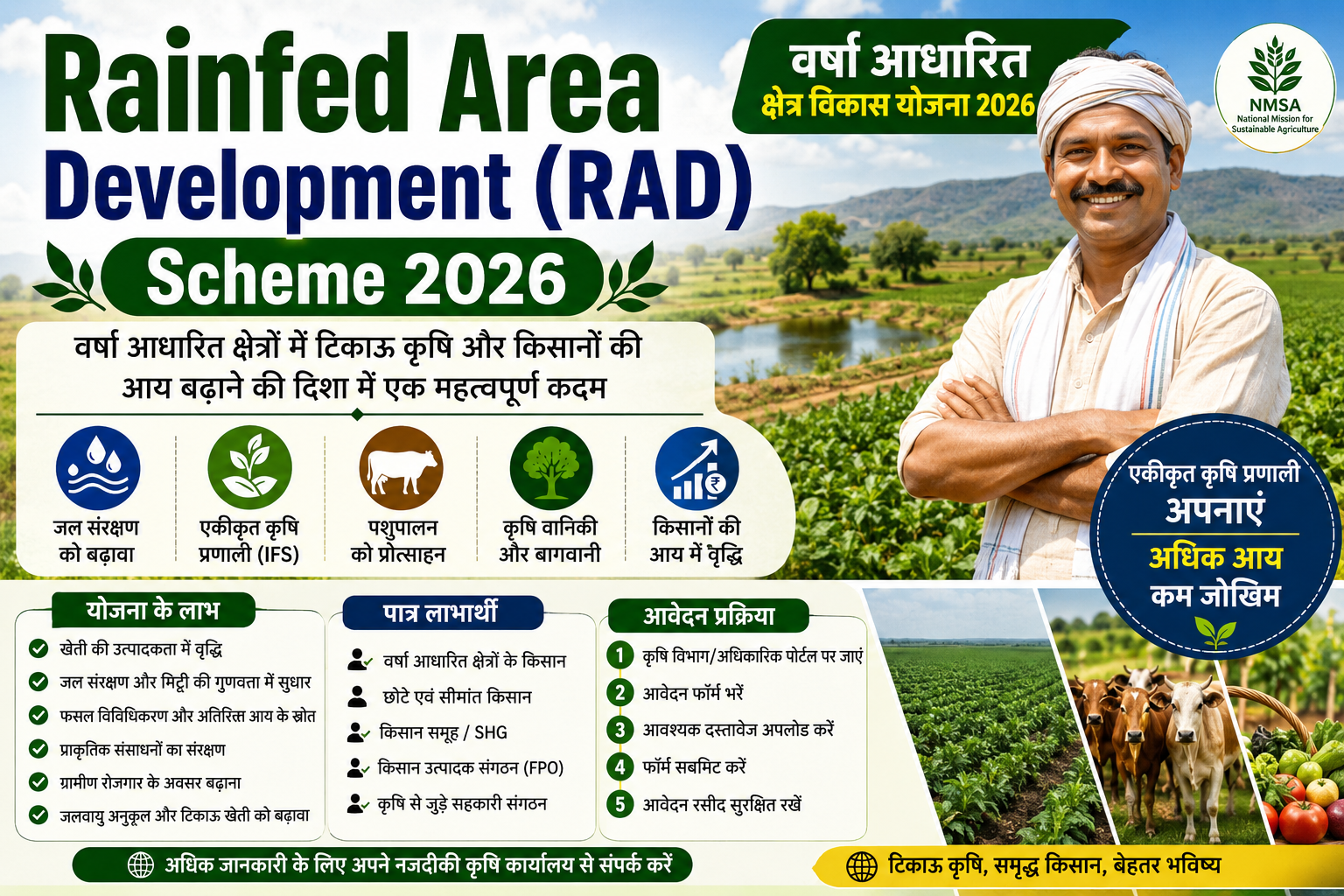 Rainfed Area Development (RAD) Scheme 2026

वर्षा आधारित क्षेत्र विकास योजना 2026

NMSA
National Mission for Sustainable Agriculture

वर्षा आधारित क्षेत्रों में टिकाऊ कृषि और किसानों की आय बढ़ाने की दिशा में एक महत्वपूर्ण कदम

जल संरक्षण को बढ़ावा

एकीकृत कृषि प्रणाली (IFS)

पशुपालन को प्रोत्साहन

कृषि वानिकी और बागवानी

किसानों की आय में वृद्धि

एकीकृत कृषि प्रणाली अपनाएं
अधिक आय कम जोखिम

योजना के लाभ
खेती की उत्पादकता में वृद्धि
जल संरक्षण और मिट्टी की गुणवत्ता में सुधार
फसल विविधिकरण और अतिरिक्त आय के स्रोत
प्राकृतिक संसाधनों का संरक्षण
ग्रामीण रोजगार के अवसर बढ़ाना
जलवायु अनुकूल और टिकाऊ खेती को बढ़ावा

पात्र लाभार्थी
वर्षा आधारित क्षेत्रों के किसान
छोटे एवं सीमांत किसान
किसान समूह / SHG
किसान उत्पादक संगठन (FPO)
कृषि से जुड़े सहकारी संगठन

आवेदन प्रक्रिया
1 कृषि विभाग/अधिकारिक पोर्टल पर जाएं
2 आवेदन फॉर्म भरें
3 आवश्यक दस्तावेज अपलोड करें
4 फॉर्म सबमिट करें
5 आवेदन रसीद सुरक्षित रखें

अधिक जानकारी के लिए अपने नजदीकी कृषि कार्यालय से संपर्क करें

टिकाऊ कृषि, समृद्ध किसान, बेहतर भविष्य